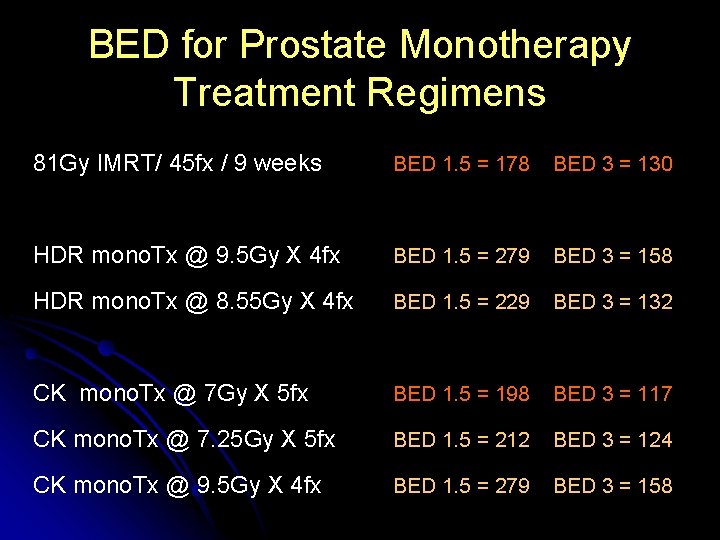 BED for Prostate Monotherapy Treatment Regimens

81Gy IMRT/ 45fx / 9 weeks BED 1.5 = 178 BED 3 = 130

HDR monoTx @ 9.5Gy X 4fx BED 1.5 = 279 BED 3 = 158

HDR monoTx @ 8.55Gy X 4fx BED 1.5 = 229 BED 3 = 132

CK monoTx @ 7Gy X 5fx BED 1.5 = 198 BED 3 = 117

CK monoTx @ 7.25Gy X 5fx BED 1.5 = 212 BED 3 = 124

CK monoTx @ 9.5Gy X 4fx BED 1.5 = 279 BED 3 = 158